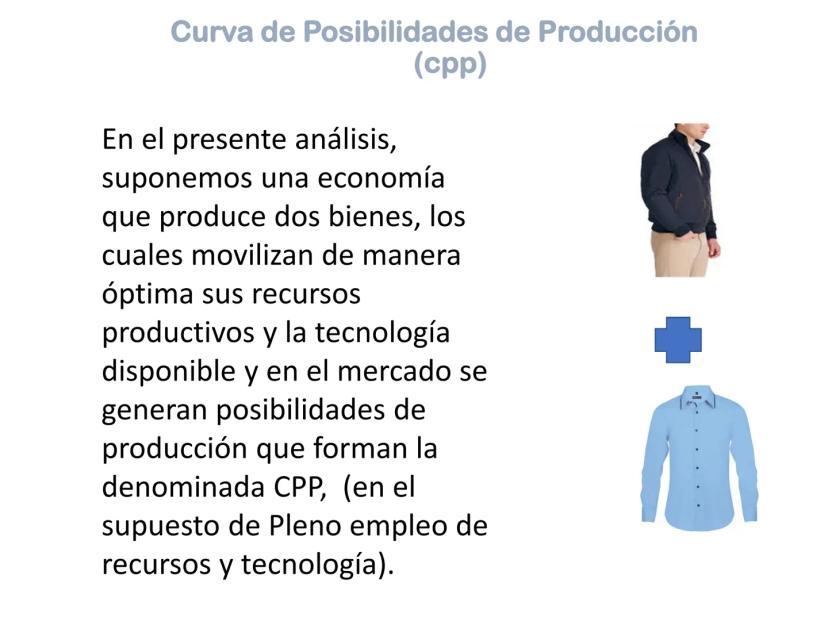 Curva de Posibilidades de Producción (cpp)

En el presente análisis, suponemos una economía que produce dos bienes, los cuales movilizan de manera óptima sus recursos productivos y la tecnología disponible y en el mercado se generan posibilidades de producción que forman la denominada CPP,  (en el supuesto de Pleno empleo de recursos y tecnología).